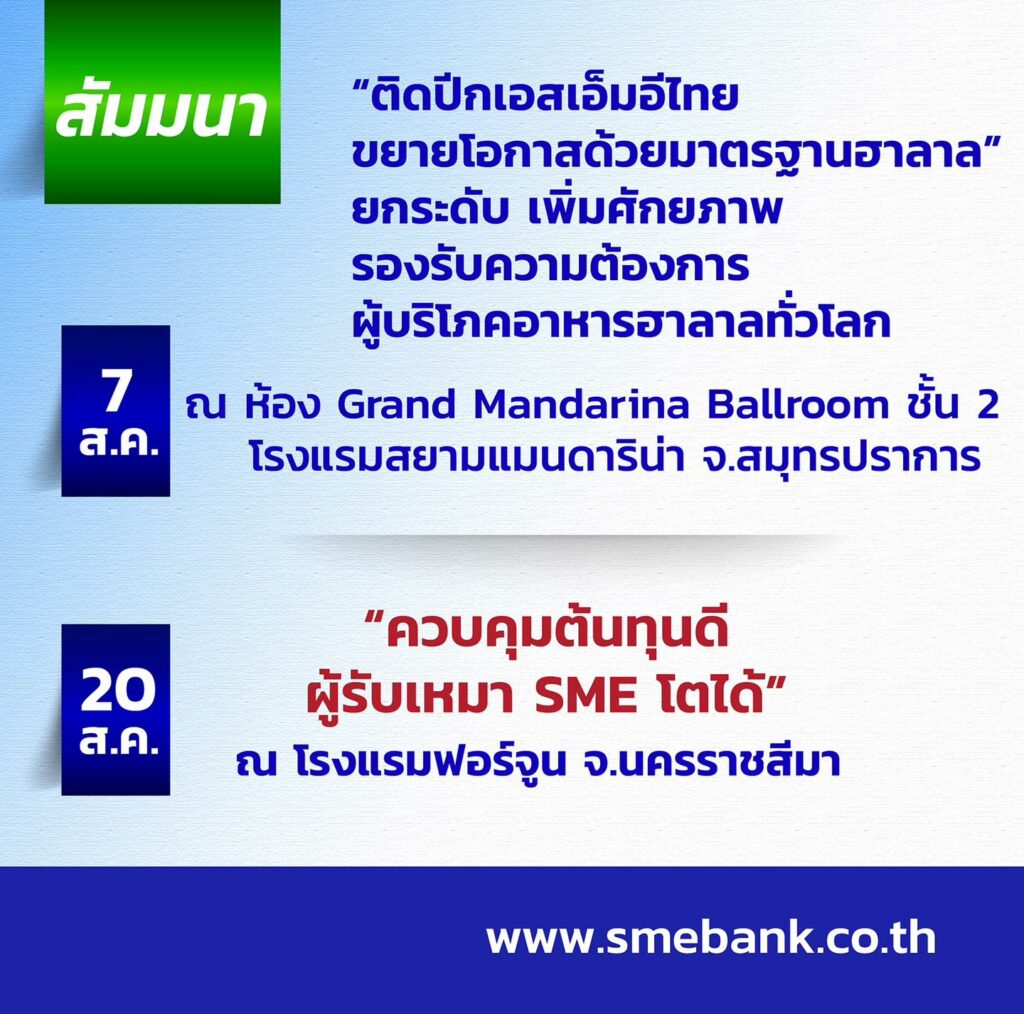 สัมมนา

“ติดปีกเอสเอ็มอีไทย ขยายโอกาสด้วยมาตรฐานฮาลาล” ยกระดับ เพิ่มศักยภาพ รองรับความต้องการ ผู้บริโภคอาหารฮาลาลทั่วโลก

7 ส.ค.

ณ ห้อง Grand Mandarina Ballroom ชั้น 2 โรงแรมสยามแมนดาริน่า จ.สมุทรปราการ

20 ส.ค.

“ควบคุมต้นทุนดี ผู้รับเหมา SME โตได้”

ณ โรงแรมฟอร์จูน จ.นครราชสีมา

www.smebank.co.th